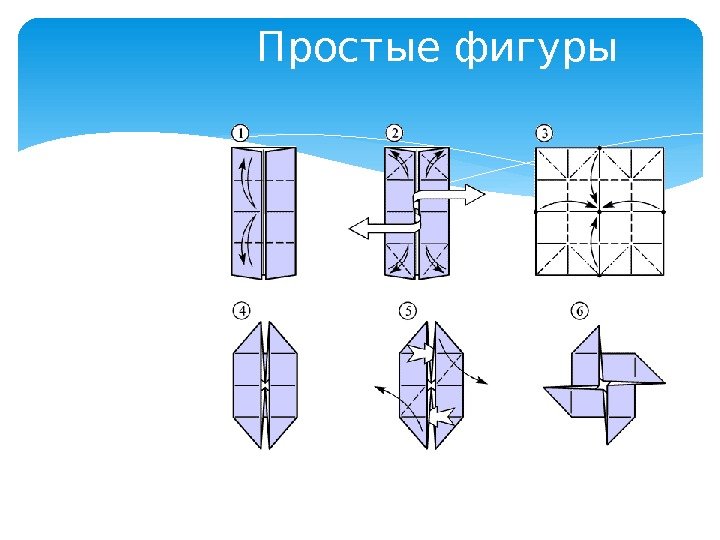 Простые фигуры

1

2

3

4

5

6